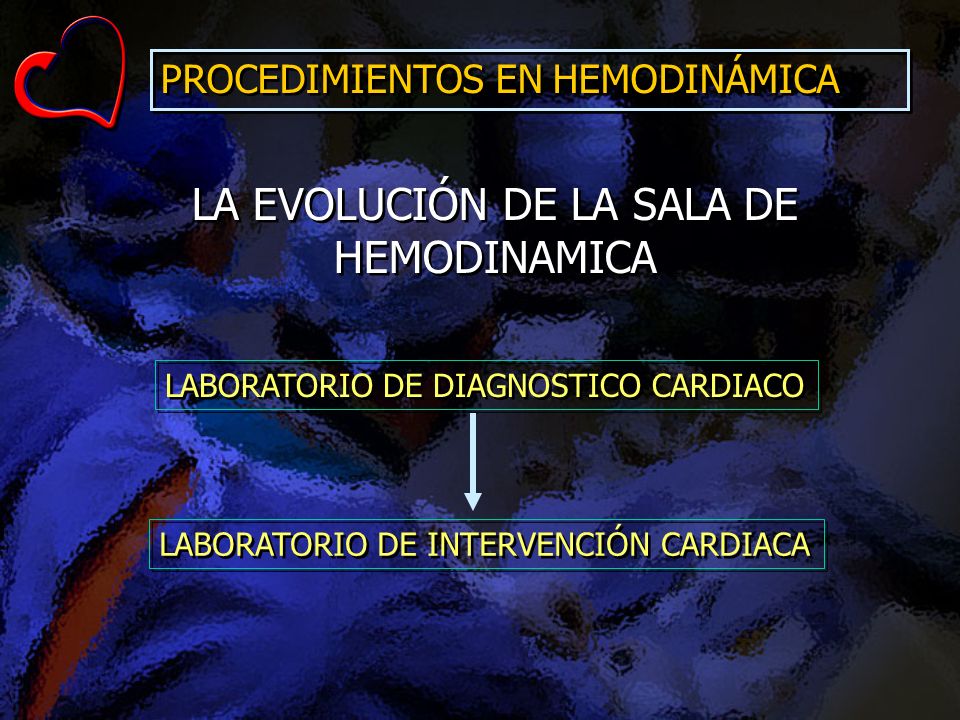 PROCEDIMIENTOS EN HEMODINÁMICA

LA EVOLUCIÓN DE LA SALA DE HEMODINAMICA

LABORATORIO DE DIAGNOSTICO CARDIACO

LABORATORIO DE INTERVENCIÓN CARDIACA